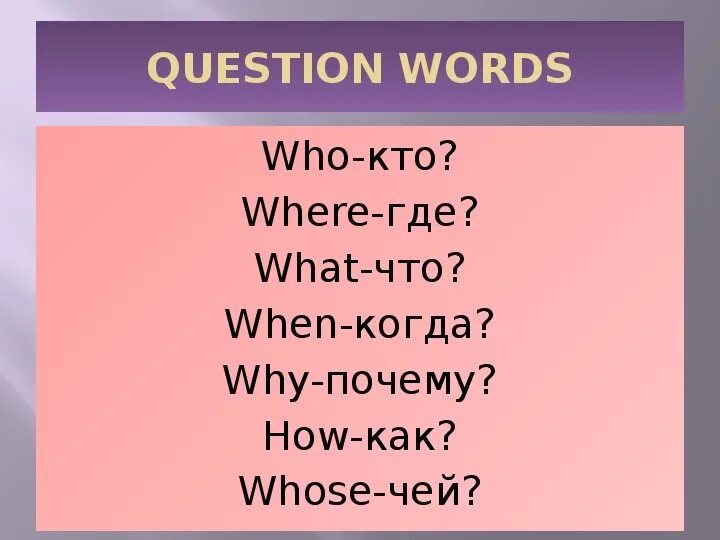 QUESTION WORDS

Who-кто?
Where-где?
What-что?
When-когда?
Why-почему?
How-как?
Whose-чей?